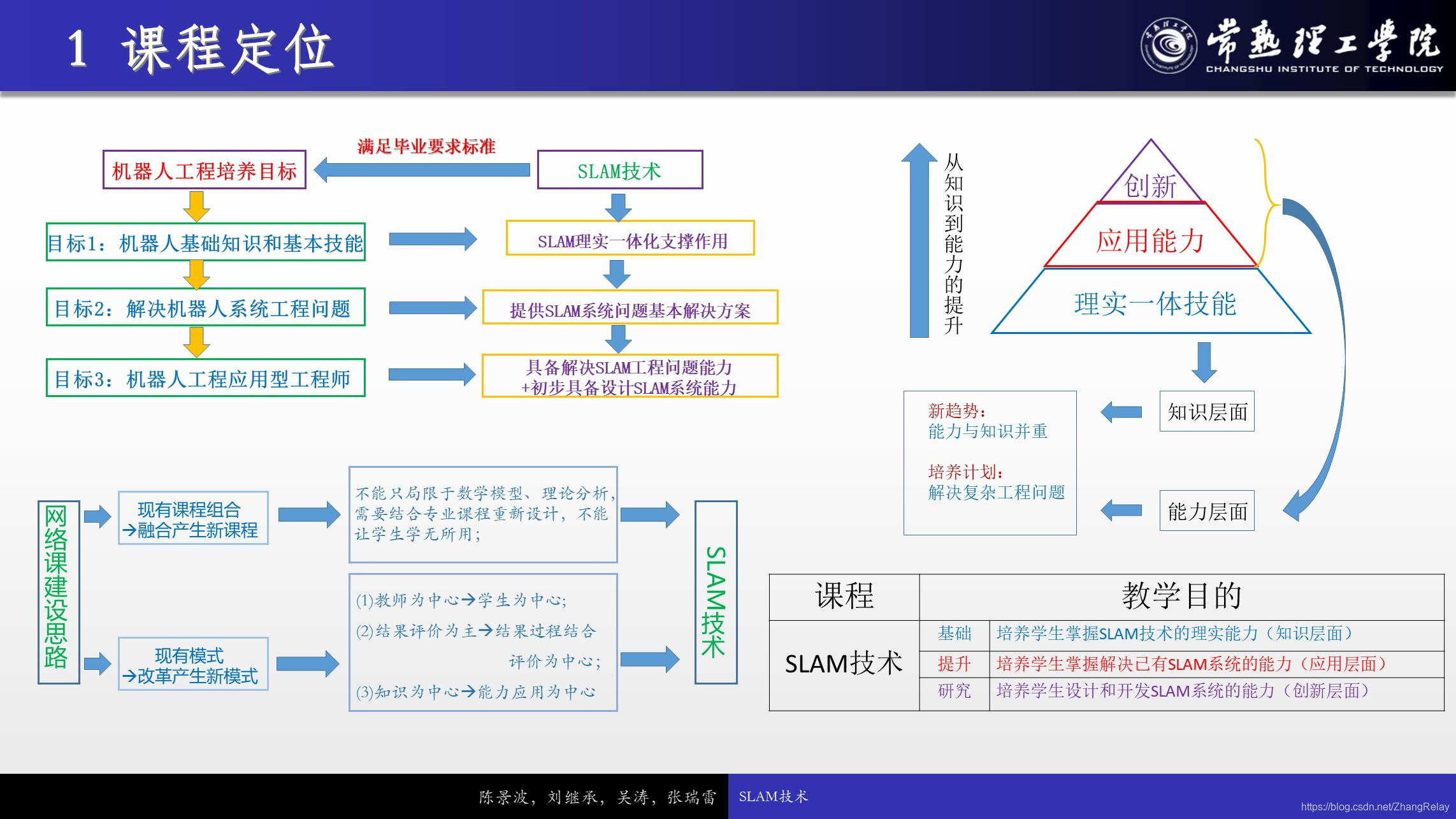 1 课程定位

常熟理工学院
CHANGSHU INSTITUTE OF TECHNOLOGY

满足毕业要求标准

机器人工程培养目标

SLAM技术

目标1：机器人基础知识和基本技能

SLAM理实一体化支撑作用

目标2：解决机器人系统工程问题

提供SLAM系统问题基本解决方案

目标3：机器人工程应用型工程师

具备解决SLAM工程问题能力
+初步具备设计SLAM系统能力

从知识到能力的提升

创新

应用能力

理实一体技能

知识层面

能力层面

新趋势：
能力与知识并重

培养计划：
解决复杂工程问题

网络课建设思路

现有课程组合
→融合产生新课程

现有模式
→改革产生新模式

不能只局限于数学模型、理论分析，需要结合专业课程重新设计，不能让学生学无所用；

(1)教师为中心→学生为中心；
(2)结果评价为主→结果过程结合评价为中心；
(3)知识为中心→能力应用为中心

SLAM技术

| 课程 | 教学目的 | |
|---|---|---|
| SLAM技术 | 基础 | 培养学生掌握SLAM技术的理实能力（知识层面） |
| | 提升 | 培养学生掌握解决已有SLAM系统的能力（应用层面） |
| | 研究 | 培养学生设计和开发SLAM系统的能力（创新层面） |

陈景波，刘继承，吴涛，张瑞雷

SLAM技术

https://blog.csdn.net/ZhangRelay